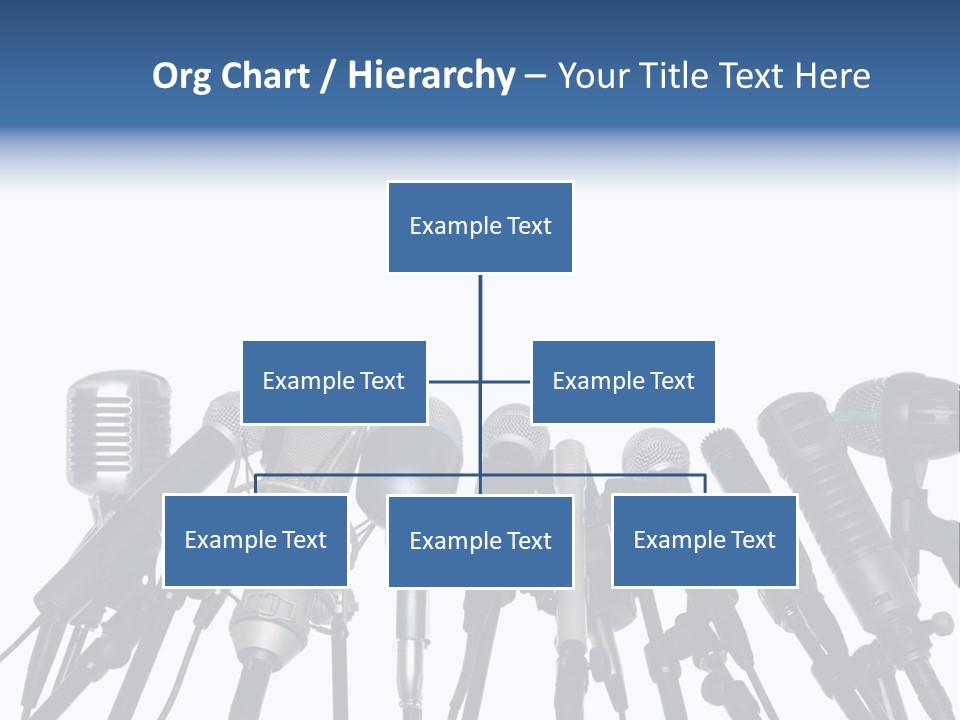 Org Chart / Hierarchy – Your Title Text Here

Example Text

Example Text

Example Text

Example Text

Example Text

Example Text